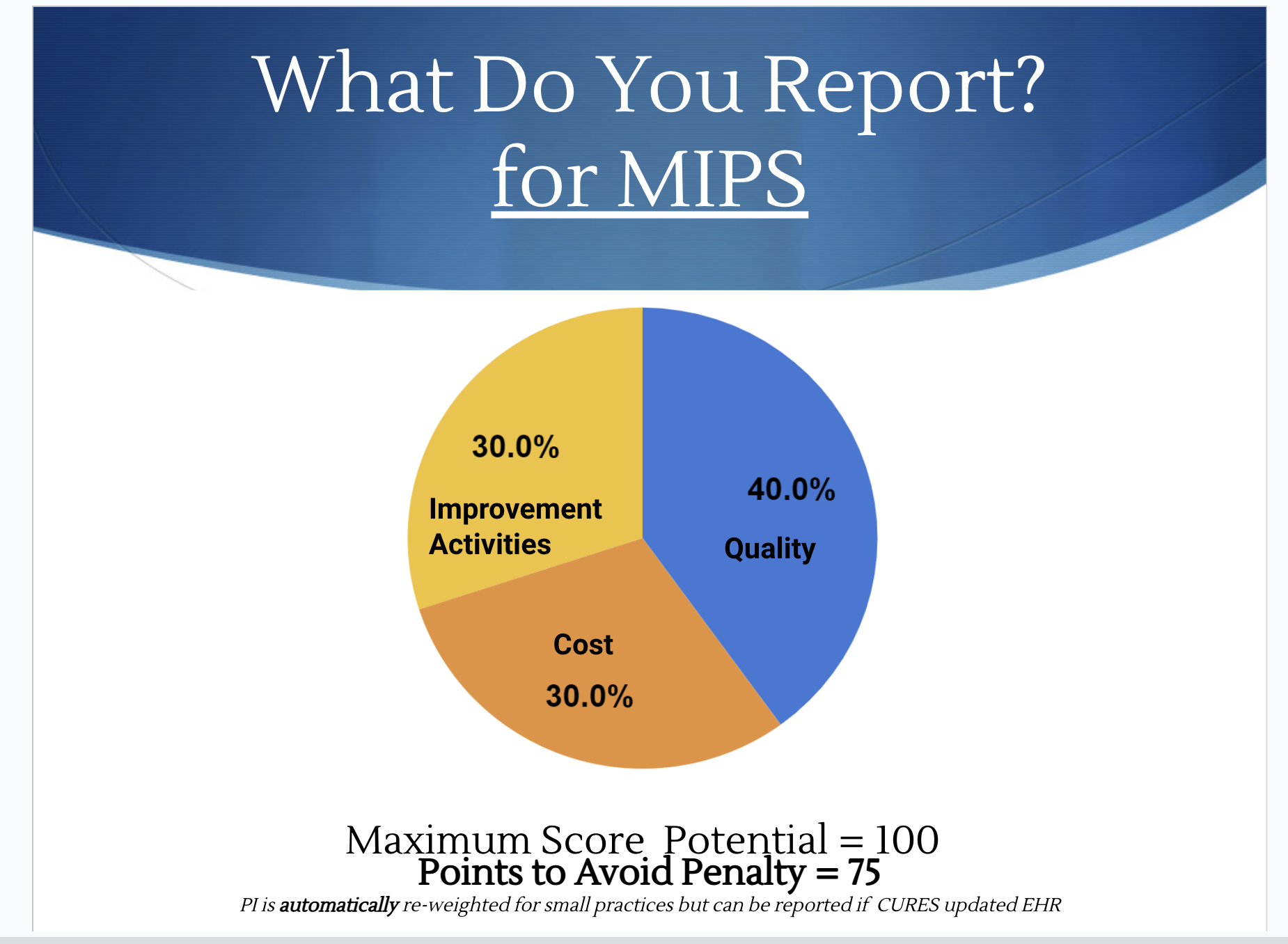 What Do You Report?
for MIPS

30.0%
Improvement Activities

40.0%
Quality

Cost
30.0%

Maximum Score Potential = 100
Points to Avoid Penalty = 75
PI is automatically re-weighted for small practices but can be reported if CURES updated EHR